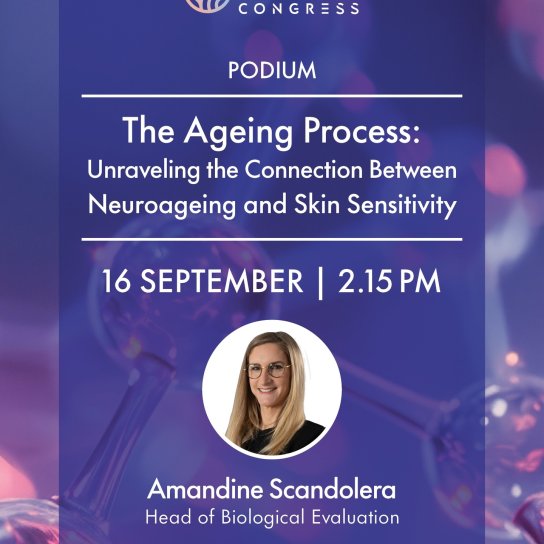 CONGRESS

PODIUM

The Ageing Process:
Unraveling the Connection Between Neuroageing and Skin Sensitivity

16 SEPTEMBER | 2.15 PM

Amandine Scandolera
Head of Biological Evaluation